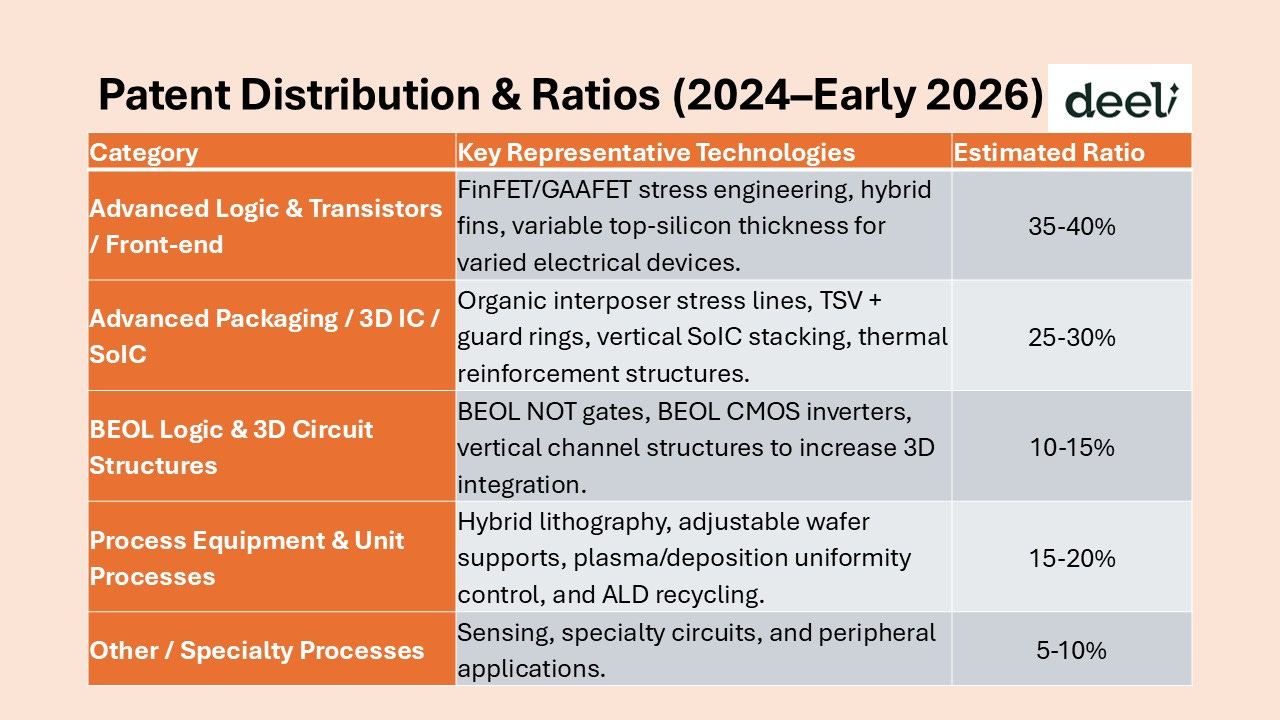 Patent Distribution & Ratios (2024–Early 2026)

deeli

| Category | Key Representative Technologies | Estimated Ratio |
|---|---|---|
| Advanced Logic & Transistors / Front-end | FinFET/GAAFET stress engineering, hybrid fins, variable top-silicon thickness for varied electrical devices. | 35-40% |
| Advanced Packaging / 3D IC / SoIC | Organic interposer stress lines, TSV + guard rings, vertical SoIC stacking, thermal reinforcement structures. | 25-30% |
| BEOL Logic & 3D Circuit Structures | BEOL NOT gates, BEOL CMOS inverters, vertical channel structures to increase 3D integration. | 10-15% |
| Process Equipment & Unit Processes | Hybrid lithography, adjustable wafer supports, plasma/deposition uniformity control, and ALD recycling. | 15-20% |
| Other / Specialty Processes | Sensing, specialty circuits, and peripheral applications. | 5-10% |